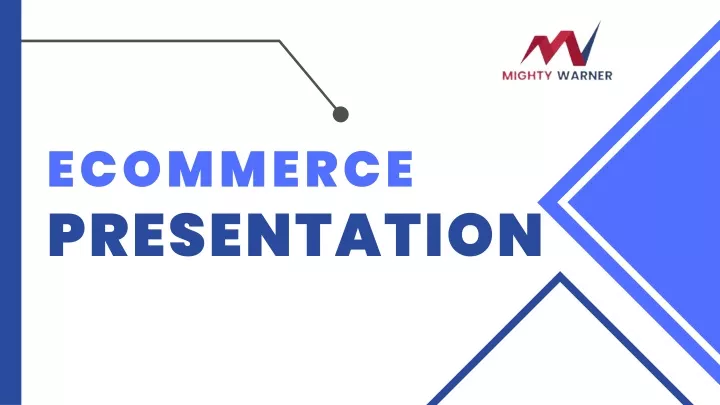 MIGHTY WARNER

ECOMMERCE
PRESENTATION